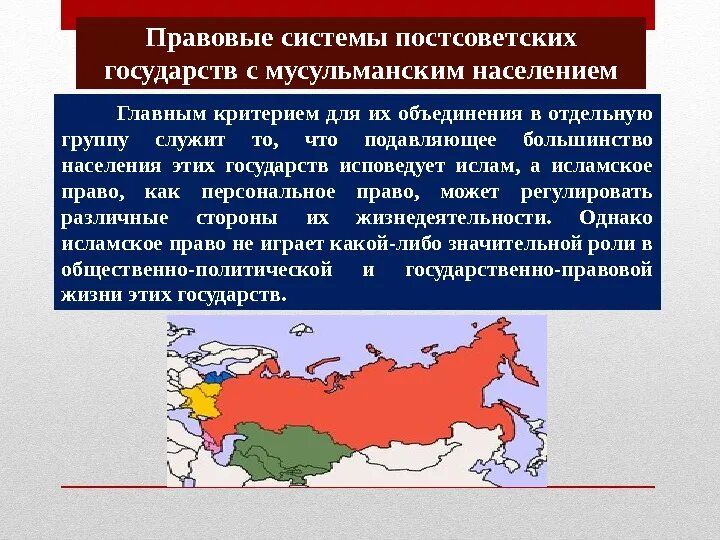 Правовые системы постсоветских государств с мусульманским населением

Главным критерием для их объединения в отдельную группу служит то, что подавляющее большинство населения этих государств исповедует ислам, а исламское право, как персональное право, может регулировать различные стороны их жизнедеятельности. Однако исламское право не играет какой-либо значительной роли в общественно-политической и государственно-правовой жизни этих государств.